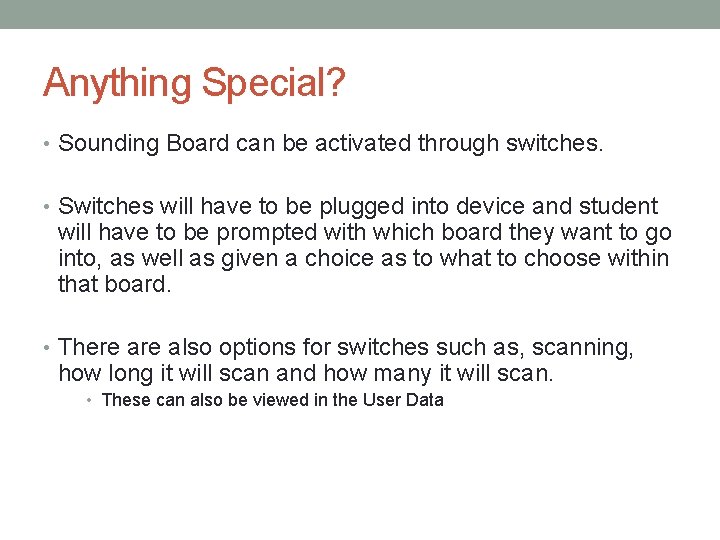 Anything Special?

• Sounding Board can be activated through switches.

• Switches will have to be plugged into device and student will have to be prompted with which board they want to go into, as well as given a choice as to what to choose within that board.

• There are also options for switches such as, scanning, how long it will scan and how many it will scan.
  • These can also be viewed in the User Data